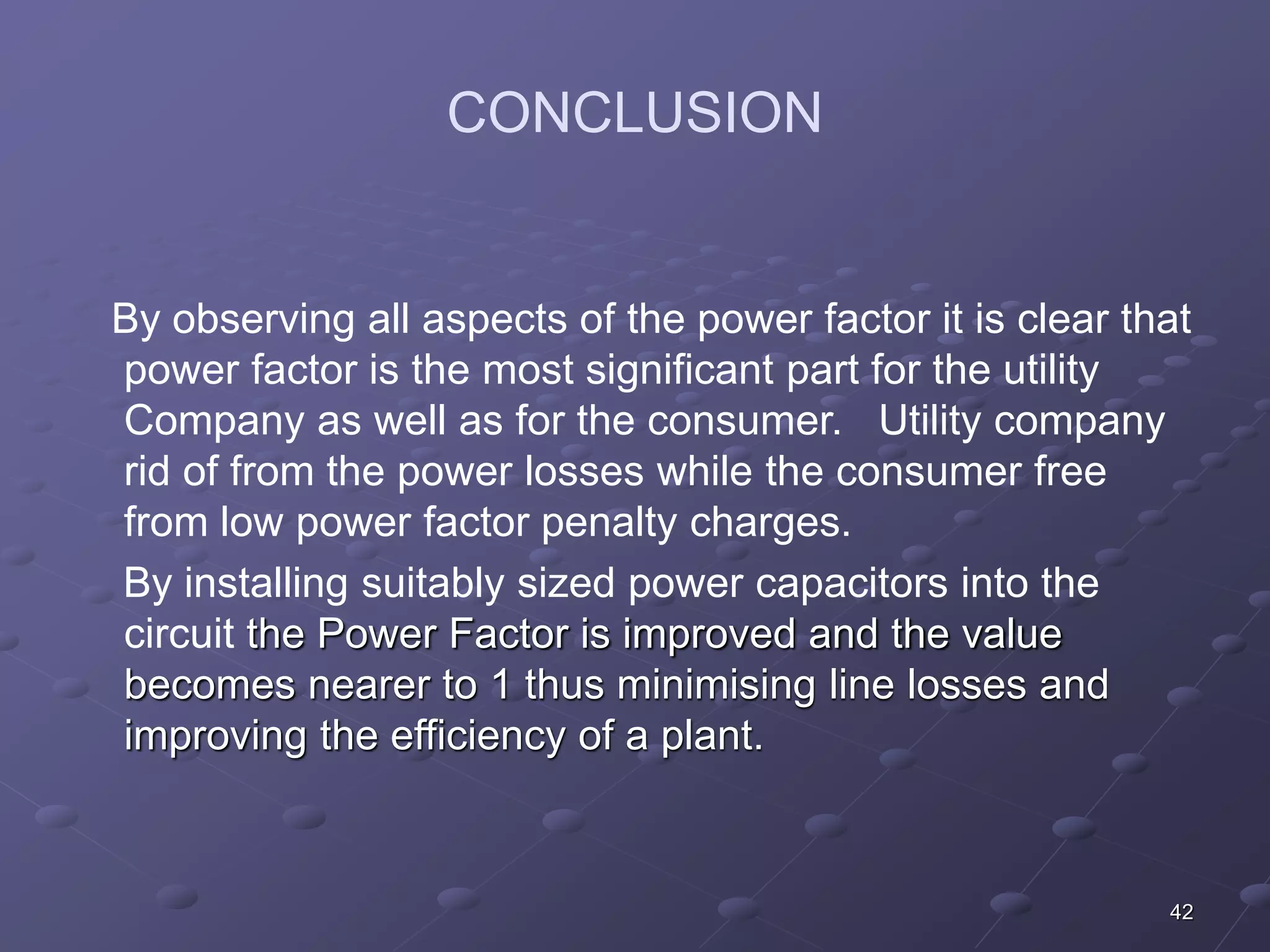 CONCLUSION

By observing all aspects of the power factor it is clear that power factor is the most significant part for the utility Company as well as for the consumer. Utility company rid of from the power losses while the consumer free from low power factor penalty charges.

By installing suitably sized power capacitors into the circuit the Power Factor is improved and the value becomes nearer to 1 thus minimising line losses and improving the efficiency of a plant.

42